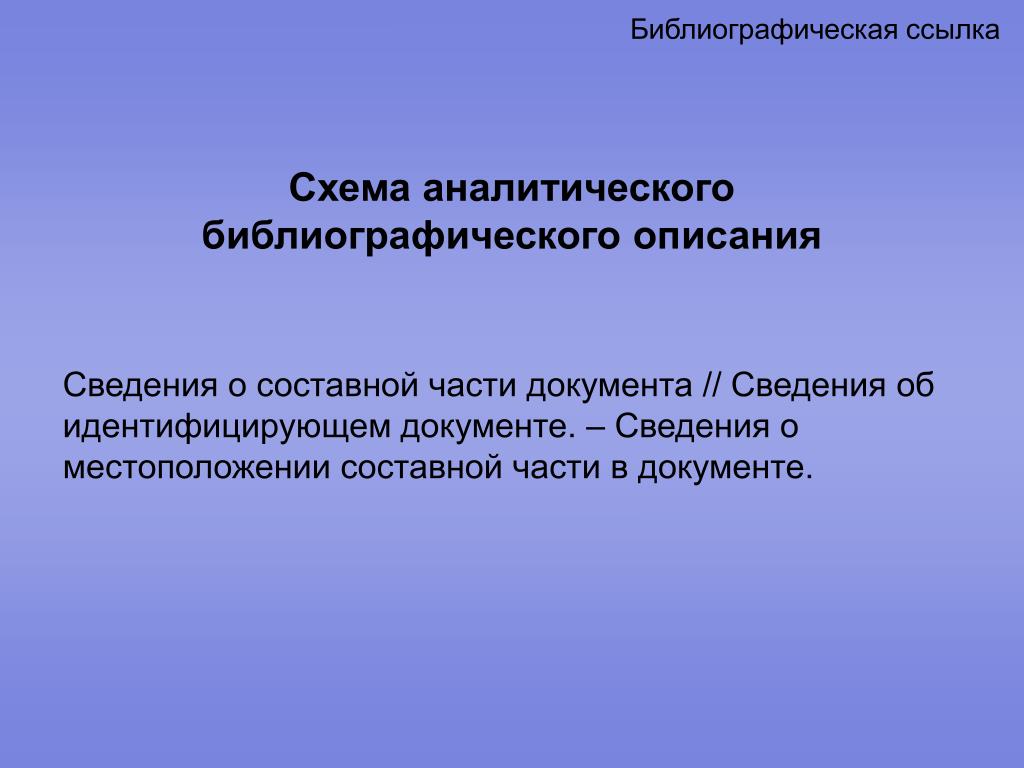 Библиографическая ссылка

Схема аналитического библиографического описания

Сведения о составной части документа // Сведения об идентифицирующем документе. – Сведения о местоположении составной части в документе.